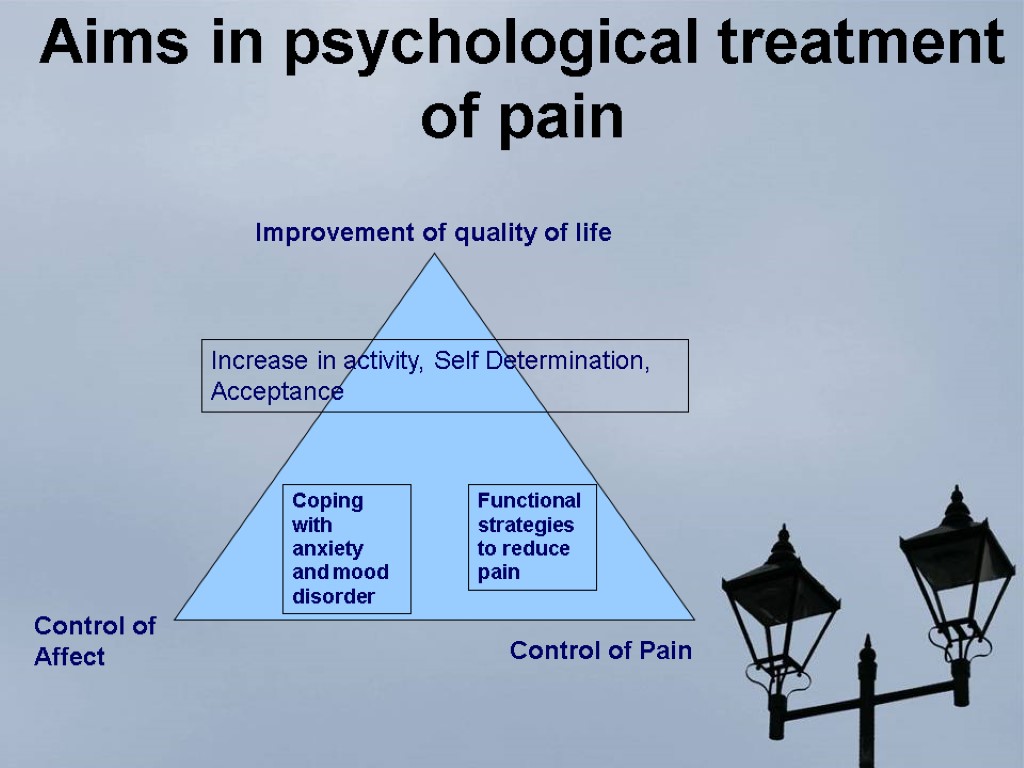 Aims in psychological treatment of pain

Improvement of quality of life

Increase in activity, Self Determination, Acceptance

Coping with anxiety and mood disorder

Functional strategies to reduce pain

Control of Affect

Control of Pain